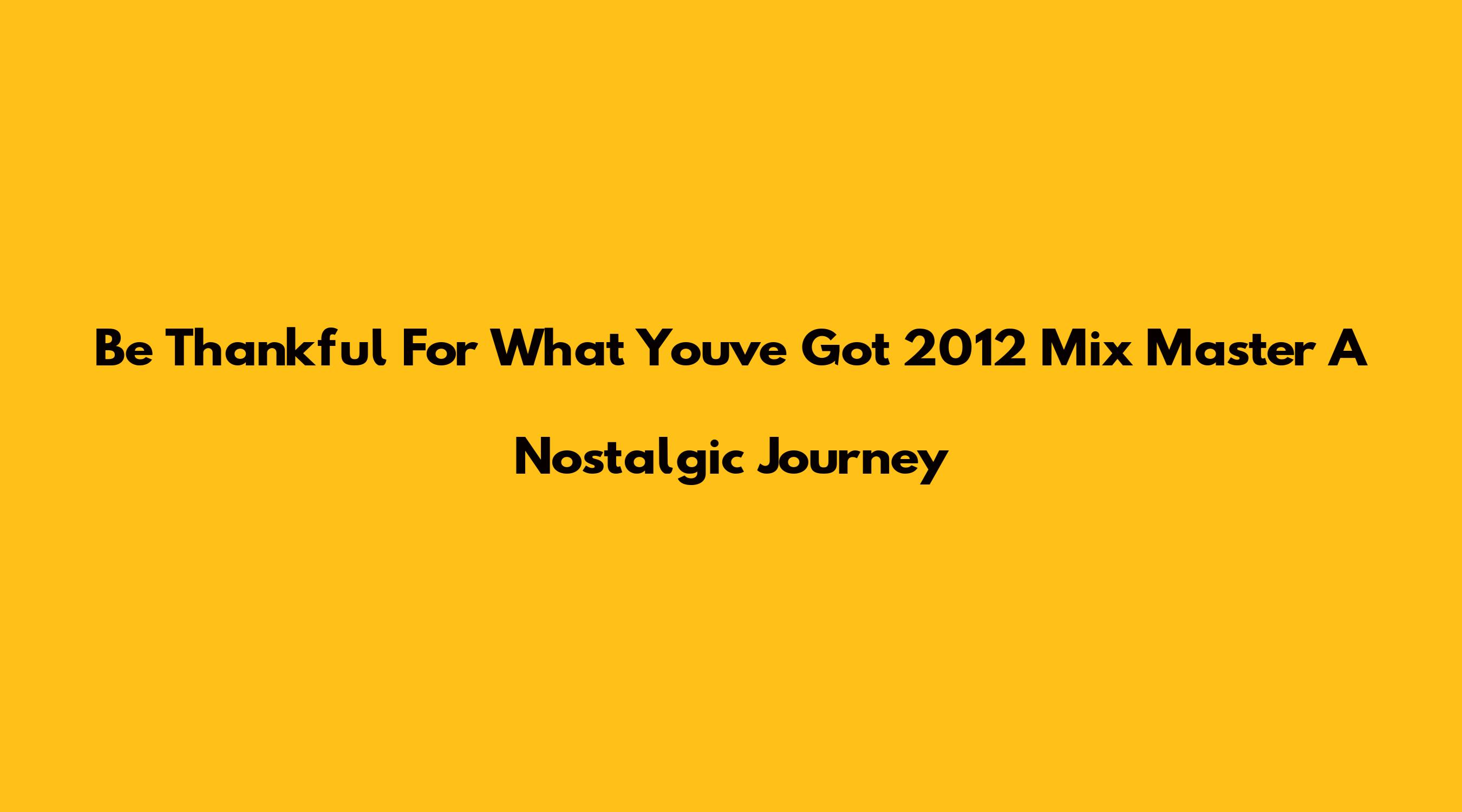 Be Thankful For What Youve Got 2012 Mix Master A Nostalgic Journey